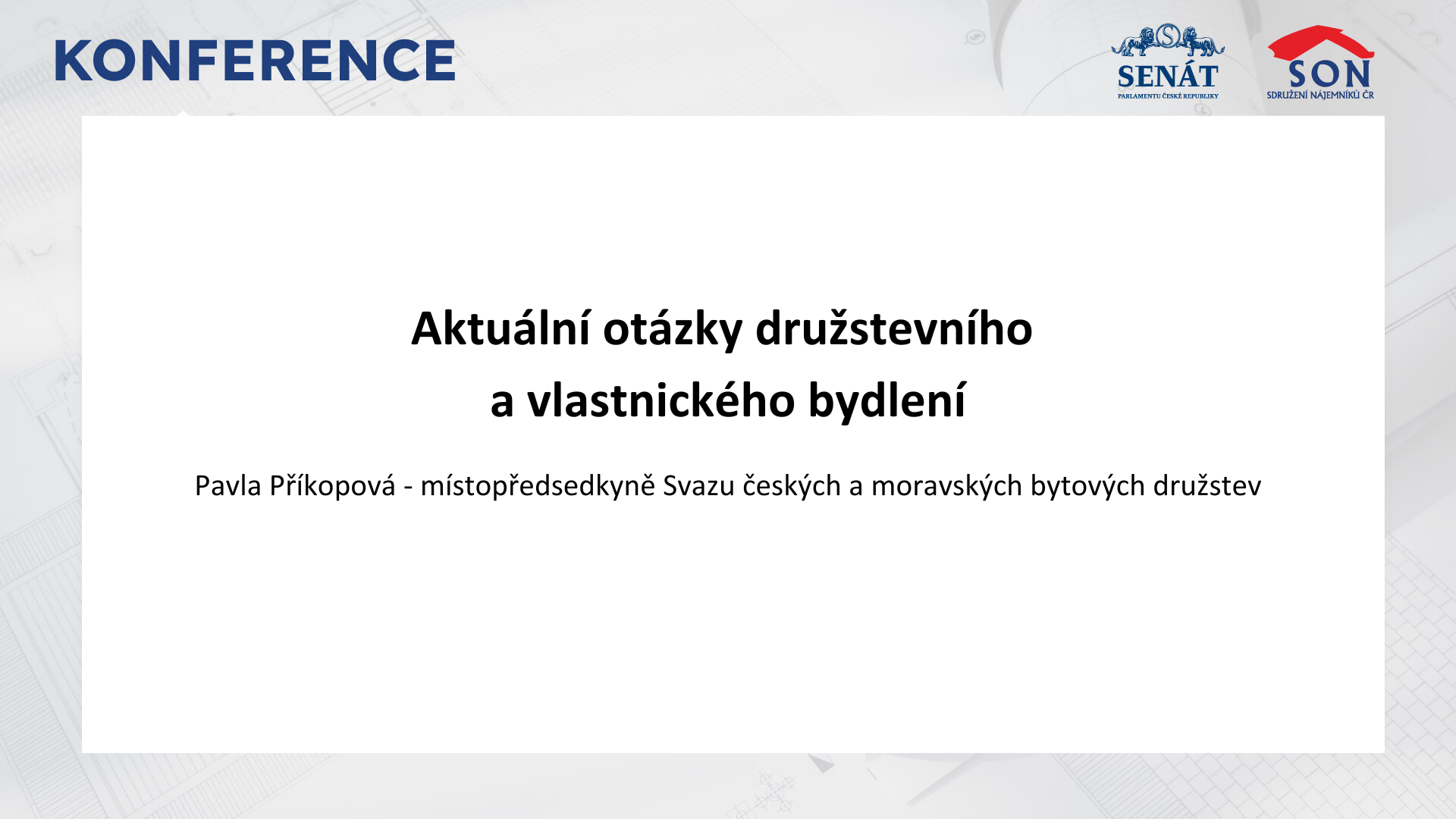 KONFERENCE

SENÁT
PARLAMENTU ČESKÉ REPUBLIKY

SON
SDRUŽENÍ NÁJEMNÍKŮ ČR

Aktuální otázky družstevního a vlastnického bydlení

Pavla Příkopová - místopředsedkyně Svazu českých a moravských bytových družstev